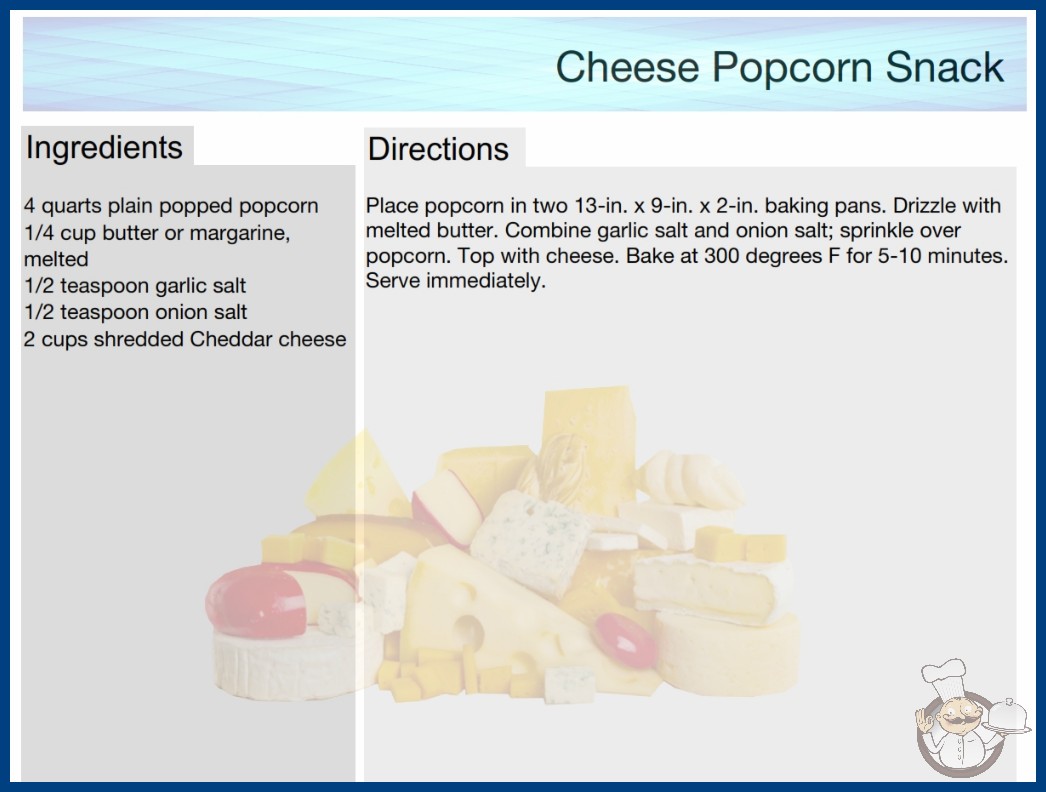 Cheese Popcorn Snack

Ingredients

4 quarts plain popped popcorn
1/4 cup butter or margarine, melted
1/2 teaspoon garlic salt
1/2 teaspoon onion salt
2 cups shredded Cheddar cheese

Directions

Place popcorn in two 13-in. x 9-in. x 2-in. baking pans. Drizzle with melted butter. Combine garlic salt and onion salt; sprinkle over popcorn. Top with cheese. Bake at 300 degrees F for 5-10 minutes. Serve immediately.